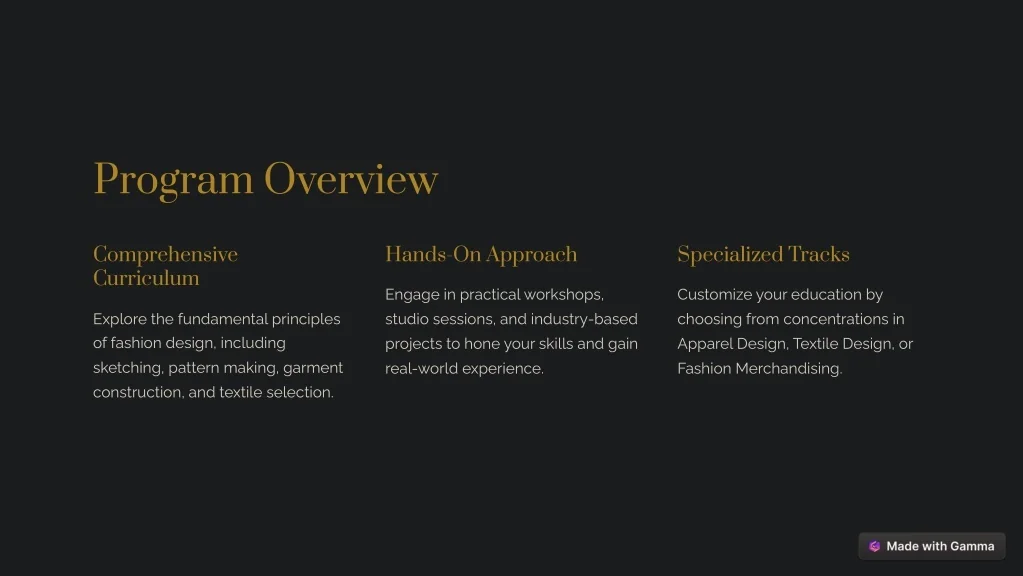 Program Overview

Comprehensive Curriculum

Explore the fundamental principles of fashion design, including sketching, pattern making, garment construction, and textile selection.

Hands-On Approach

Engage in practical workshops, studio sessions, and industry-based projects to hone your skills and gain real-world experience.

Specialized Tracks

Customize your education by choosing from concentrations in Apparel Design, Textile Design, or Fashion Merchandising.

Made with Gamma